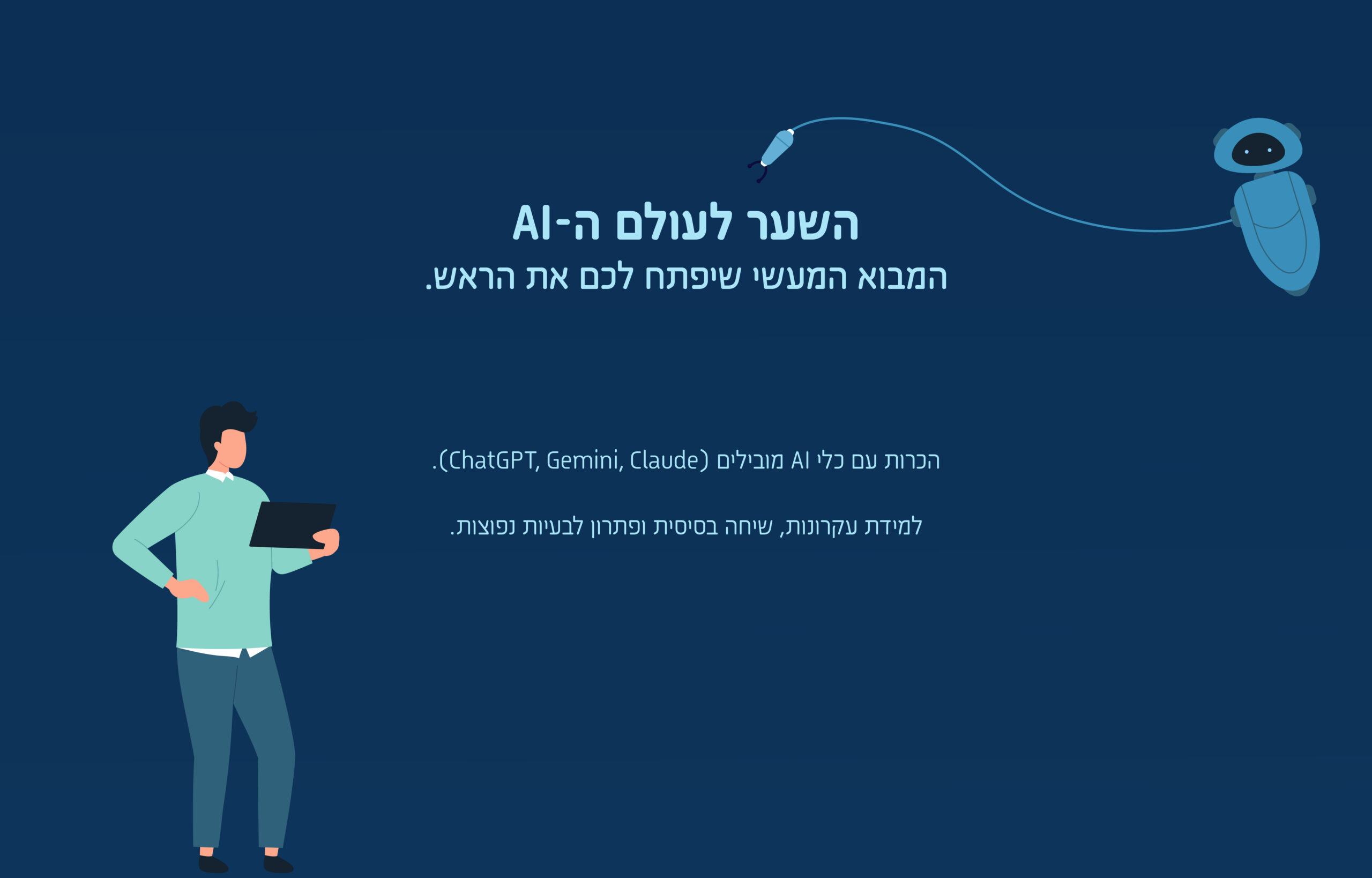 השער לעולם ה-AI
המבוא המעשי שיפתח לכם את הראש.

הכרות עם כלי AI מובילים (ChatGPT, Gemini, Claude).

למידת עקרונות, שיחה בסיסית ופתרון לבעיות נפוצות.